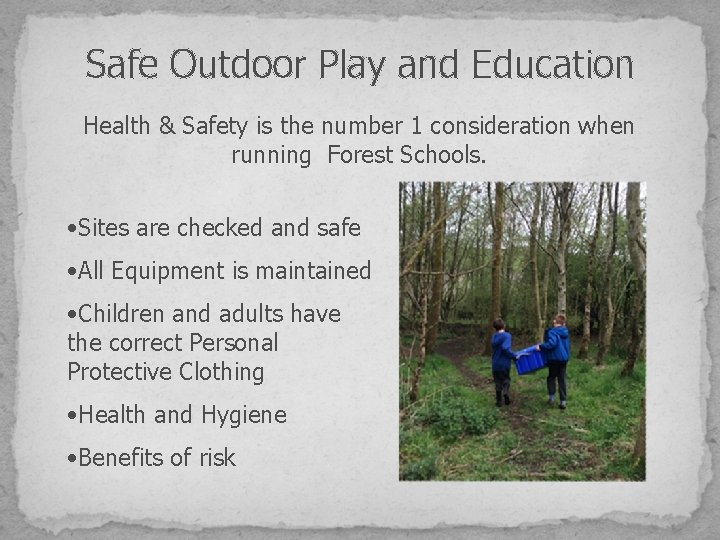 Safe Outdoor Play and Education

Health & Safety is the number 1 consideration when running  Forest Schools.

•Sites are checked and safe

•All Equipment is maintained

•Children and adults have the correct Personal Protective Clothing

•Health and Hygiene

•Benefits of risk